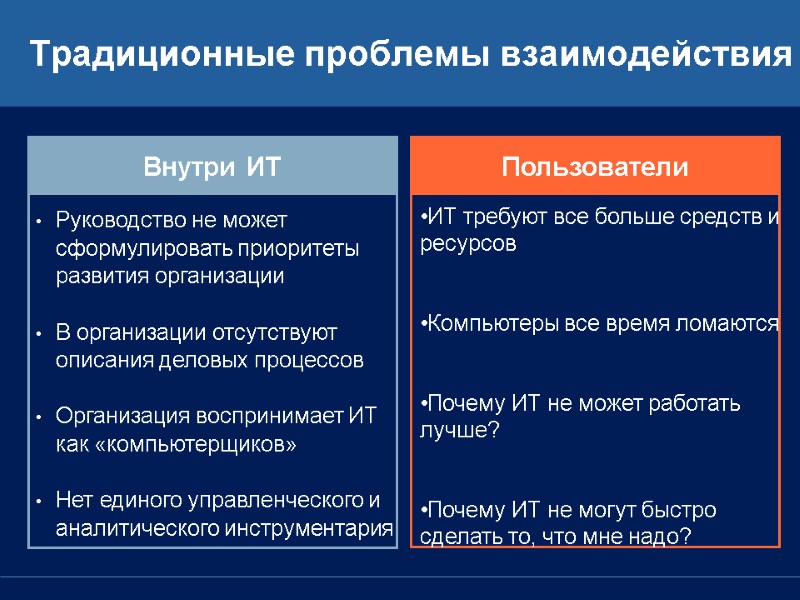 Традиционные проблемы взаимодействия

Внутри ИТ

• Руководство не может сформулировать приоритеты развития организации

• В организации отсутствуют описания деловых процессов

• Организация воспринимает ИТ как «компьютерщиков»

• Нет единого управленческого и аналитического инструментария

Пользователи

•ИТ требуют все больше средств и ресурсов

•Компьютеры все время ломаются

•Почему ИТ не может работать лучше?

•Почему ИТ не могут быстро сделать то, что мне надо?